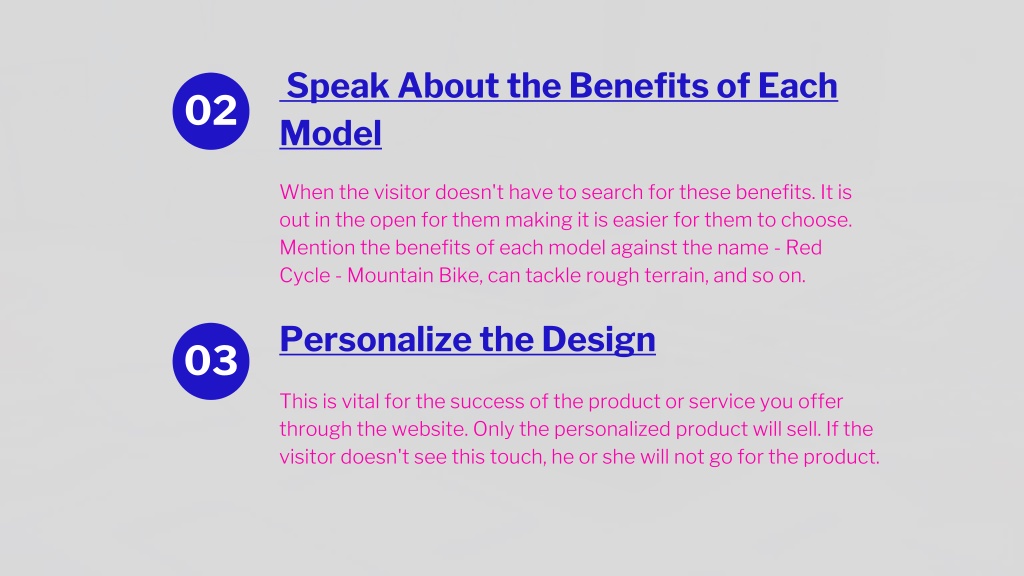 02

Speak About the Benefits of Each Model

When the visitor doesn't have to search for these benefits. It is out in the open for them making it is easier for them to choose. Mention the benefits of each model against the name - Red Cycle - Mountain Bike, can tackle rough terrain, and so on.

03

Personalize the Design

This is vital for the success of the product or service you offer through the website. Only the personalized product will sell. If the visitor doesn't see this touch, he or she will not go for the product.